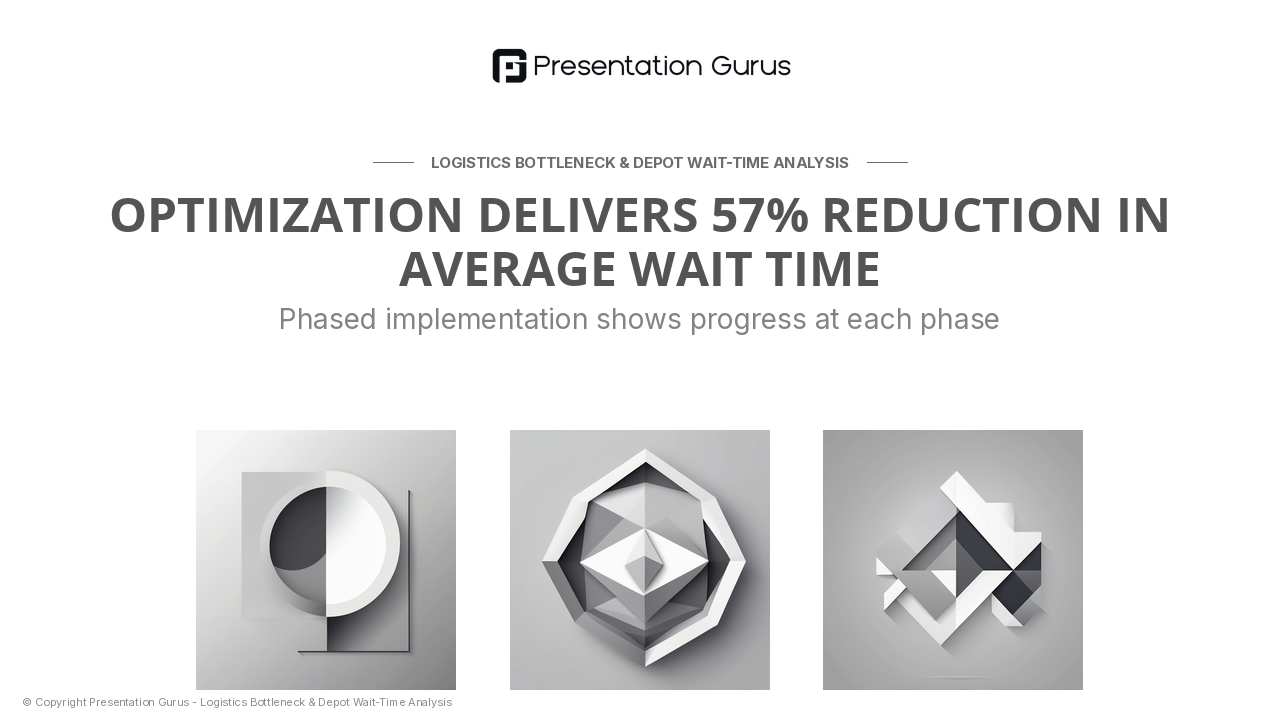 Presentation Gurus

LOGISTICS BOTTLENECK & DEPOT WAIT-TIME ANALYSIS

OPTIMIZATION DELIVERS 57% REDUCTION IN AVERAGE WAIT TIME

Phased implementation shows progress at each phase

© Copyright Presentation Gurus - Logistics Bottleneck & Depot Wait-Time Analysis